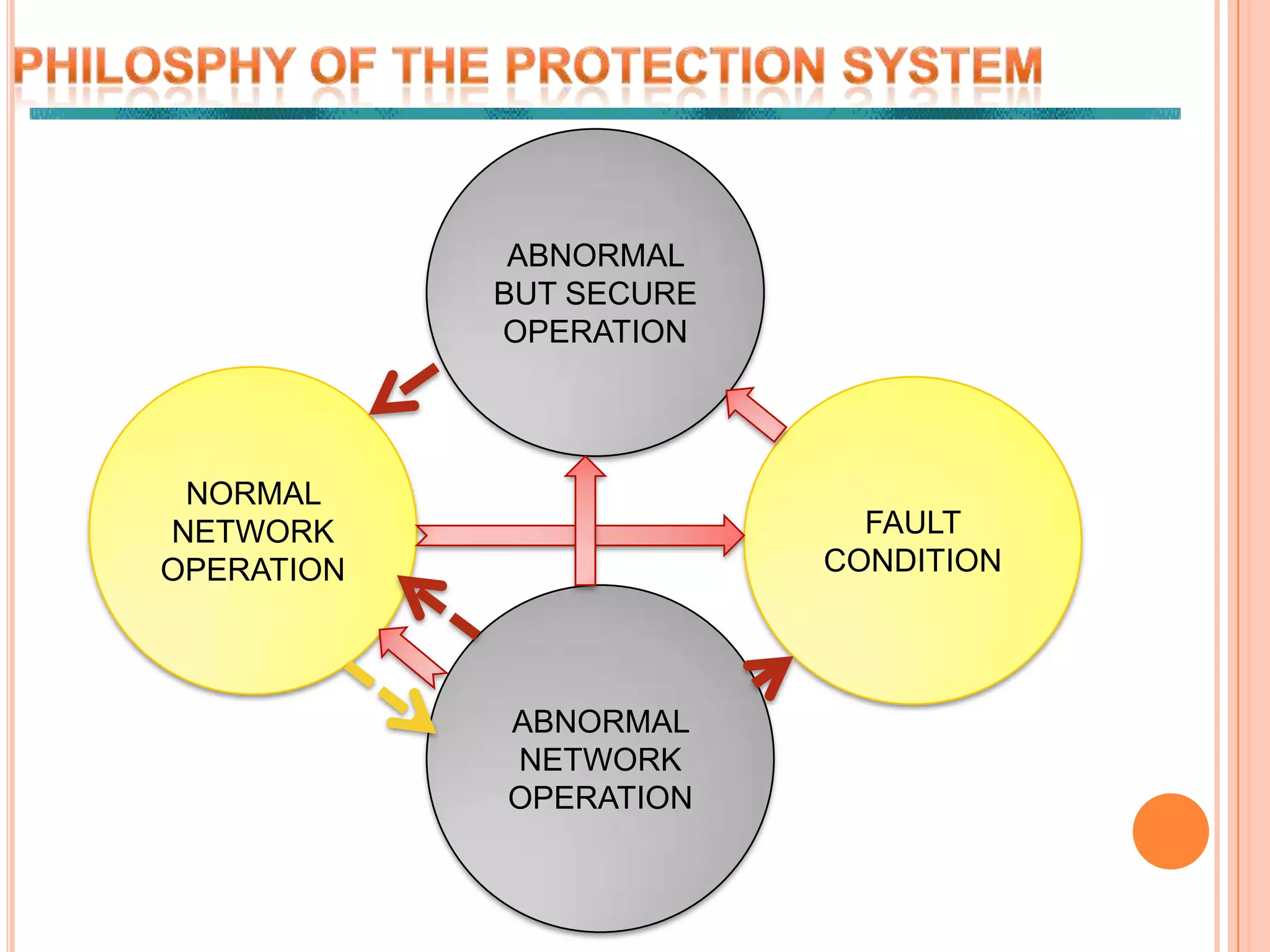 PHILOSPHY OF THE PROTECTION SYSTEM

ABNORMAL BUT SECURE OPERATION

NORMAL NETWORK OPERATION

FAULT CONDITION

ABNORMAL NETWORK OPERATION